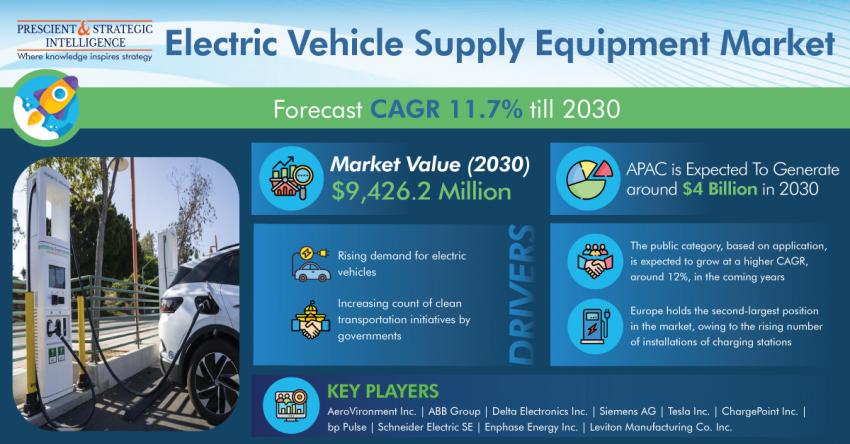 PRESCIENT & STRATEGIC INTELLIGENCE
Where knowledge inspires strategy

Electric Vehicle Supply Equipment Market

Forecast CAGR 11.7% till 2030

Market Value (2030)
$9,426.2 Million

APAC is Expected To Generate around $4 Billion in 2030

Rising demand for electric vehicles

Increasing count of clean transportation initiatives by governments

DRIVERS

The public category, based on application, is expected to grow at a higher CAGR, around 12%, in the coming years

Europe holds the second-largest position in the market, owing to the rising number of installations of charging stations

KEY PLAYERS

AeroVironment Inc. | ABB Group | Delta Electronics Inc. | Siemens AG | Tesla Inc. | ChargePoint Inc. | bp Pulse | Schneider Electric SE | Enphase Energy Inc. | Leviton Manufacturing Co. Inc.